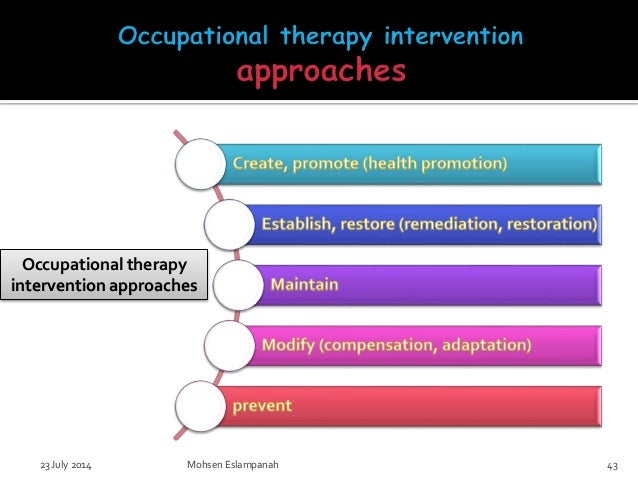 Occupational therapy intervention approaches

Occupational therapy intervention approaches

Create, promote (health promotion)

Establish, restore (remediation, restoration)

Maintain

Modify (compensation, adaptation)

prevent

23 July 2014

Mohsen Eslampanah

43